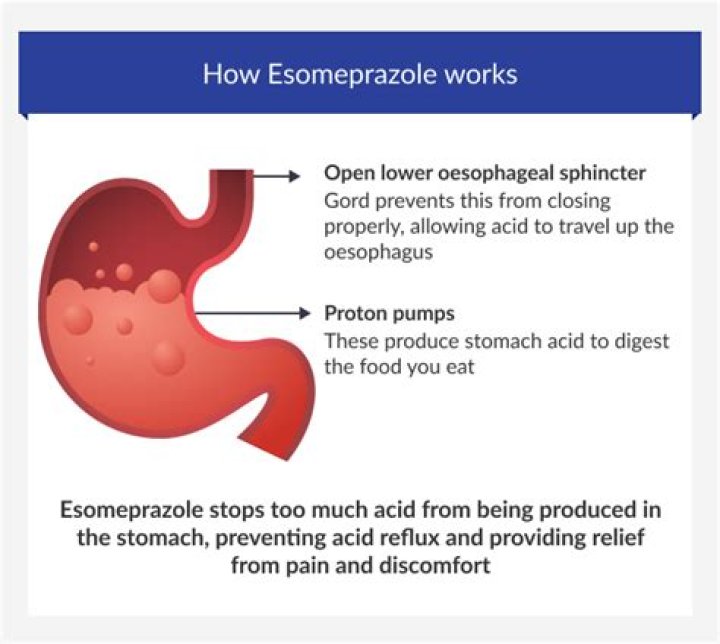 How Esomeprazole works

Open lower oesophageal sphincter
Gord prevents this from closing properly, allowing acid to travel up the oesophagus

Proton pumps
These produce stomach acid to digest the food you eat

Esomeprazole stops too much acid from being produced in the stomach, preventing acid reflux and providing relief from pain and discomfort